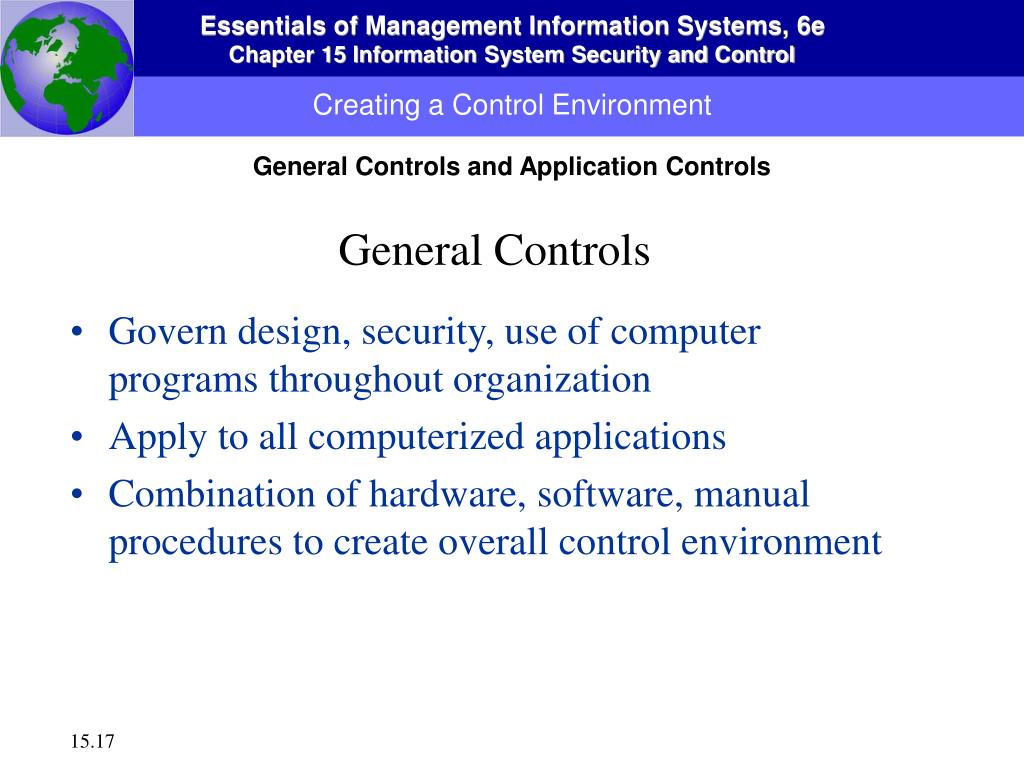 Essentials of Management Information Systems, 6e
Chapter 15 Information System Security and Control

Creating a Control Environment

General Controls and Application Controls

General Controls

• Govern design, security, use of computer programs throughout organization
• Apply to all computerized applications
• Combination of hardware, software, manual procedures to create overall control environment

15.17